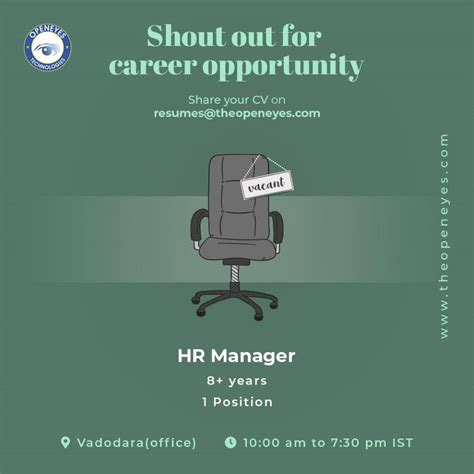 OPENEYES TECHNOLOGIES

Shout out for career opportunity

Share your CV on
resumes@theopeneyes.com

vacant

www.theopeneyes.com

HR Manager
8+ years
1 Position

Vadodara(office)   10:00 am to 7:30 pm IST